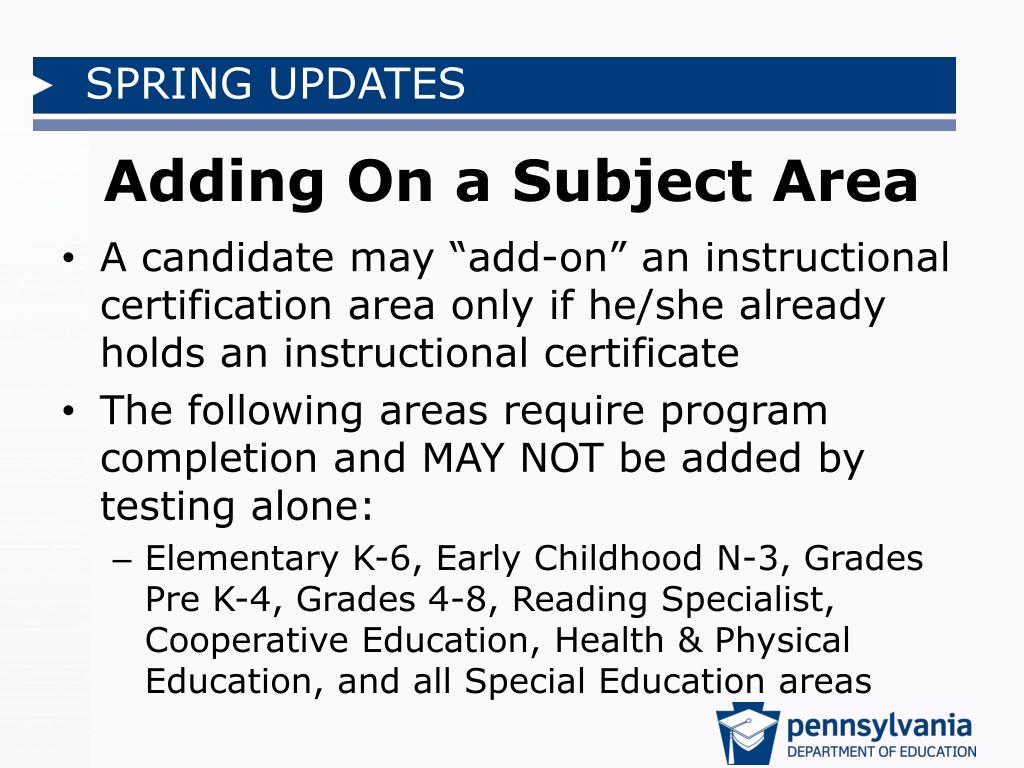 SPRING UPDATES

Adding On a Subject Area

• A candidate may “add-on” an instructional certification area only if he/she already holds an instructional certificate

• The following areas require program completion and MAY NOT be added by testing alone:

– Elementary K-6, Early Childhood N-3, Grades Pre K-4, Grades 4-8, Reading Specialist, Cooperative Education, Health & Physical Education, and all Special Education areas

pennsylvania
DEPARTMENT OF EDUCATION